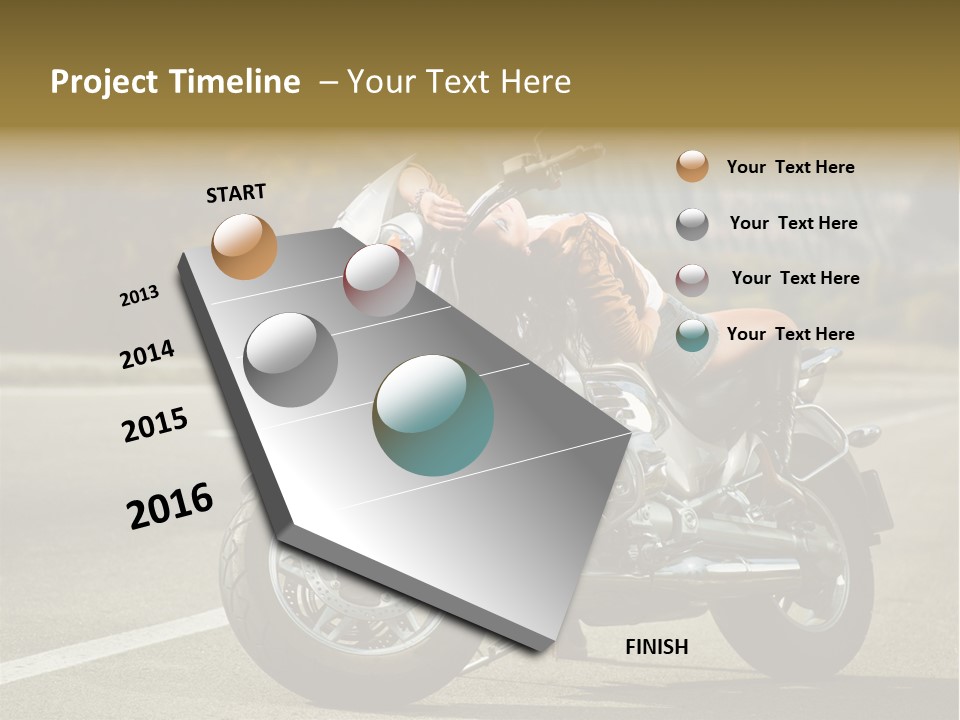 Project Timeline – Your Text Here

START

2013

2014

2015

2016

FINISH

Your Text Here

Your Text Here

Your Text Here

Your Text Here